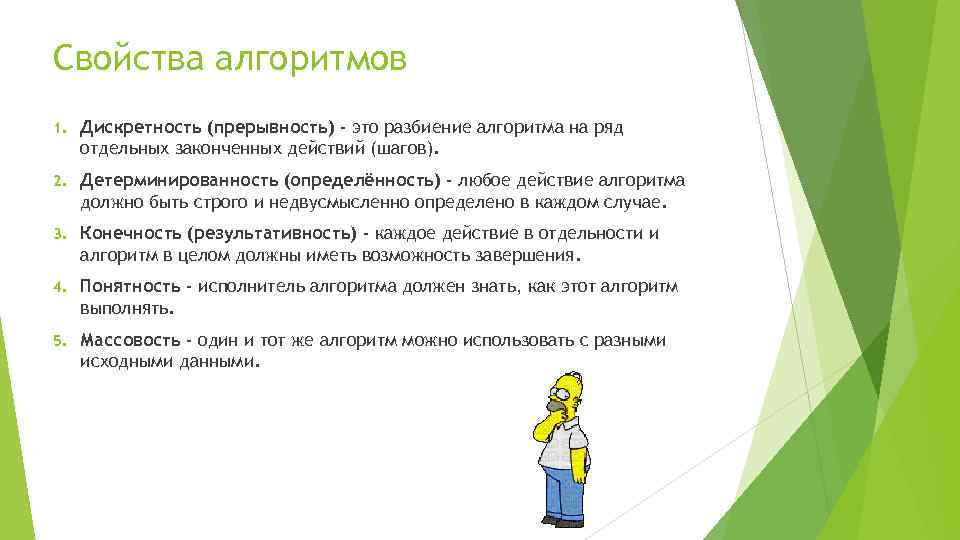 Свойства алгоритмов

1. Дискретность (прерывность) - это разбиение алгоритма на ряд отдельных законченных действий (шагов).

2. Детерминированность (определённость) - любое действие алгоритма должно быть строго и недвусмысленно определено в каждом случае.

3. Конечность (результативность) - каждое действие в отдельности и алгоритм в целом должны иметь возможность завершения.

4. Понятность - исполнитель алгоритма должен знать, как этот алгоритм выполнять.

5. Массовость - один и тот же алгоритм можно использовать с разными исходными данными.